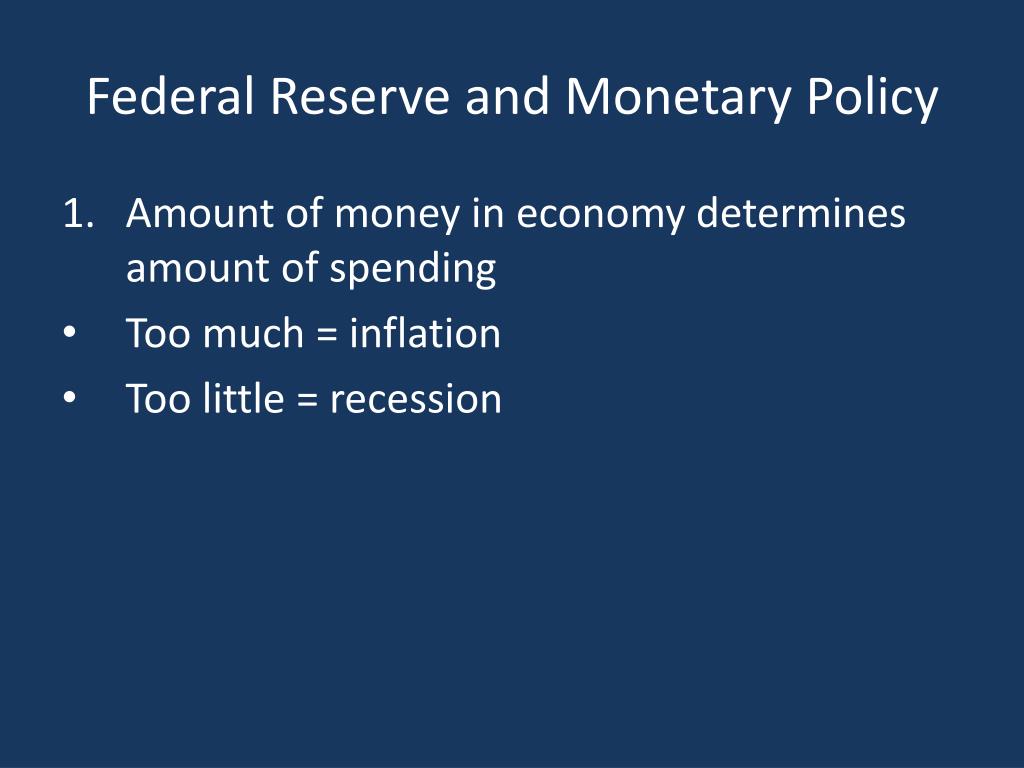 Federal Reserve and Monetary Policy

1. Amount of money in economy determines amount of spending
• Too much = inflation
• Too little = recession